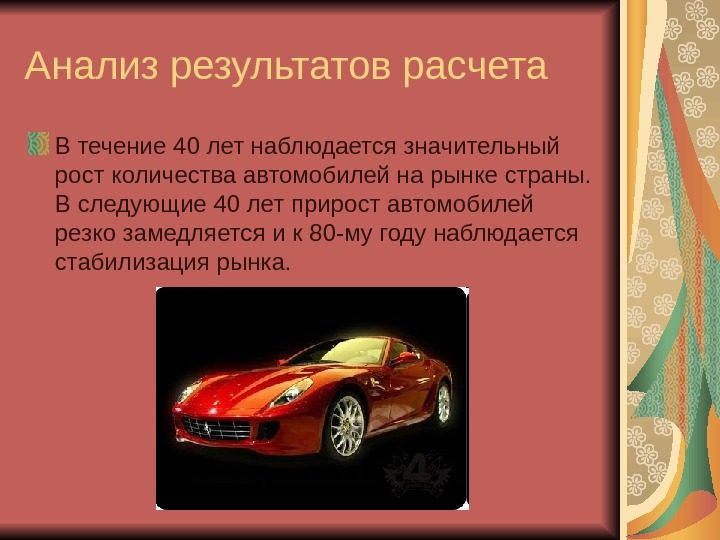 Анализ результатов расчета

В течение 40 лет наблюдается значительный рост количества автомобилей на рынке страны. В следующие 40 лет прирост автомобилей резко замедляется и к 80-му году наблюдается стабилизация рынка.